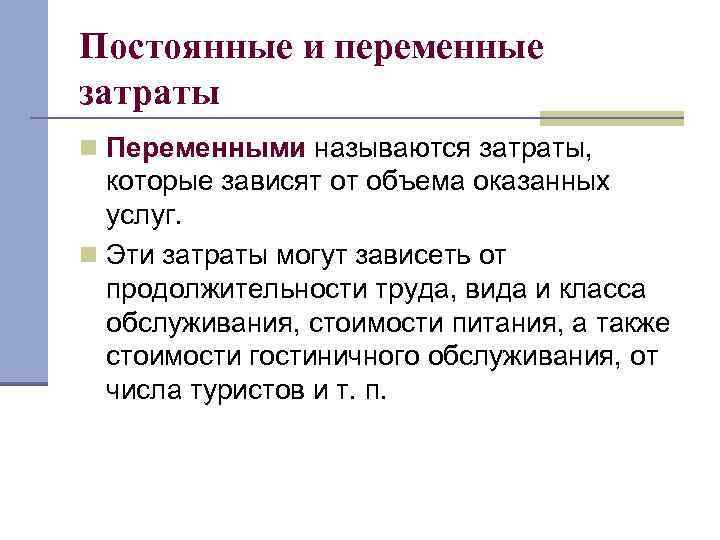 Постоянные и переменные затраты

Переменными называются затраты, которые зависят от объема оказанных услуг.

Эти затраты могут зависеть от продолжительности труда, вида и класса обслуживания, стоимости питания, а также стоимости гостиничного обслуживания, от числа туристов и т. п.